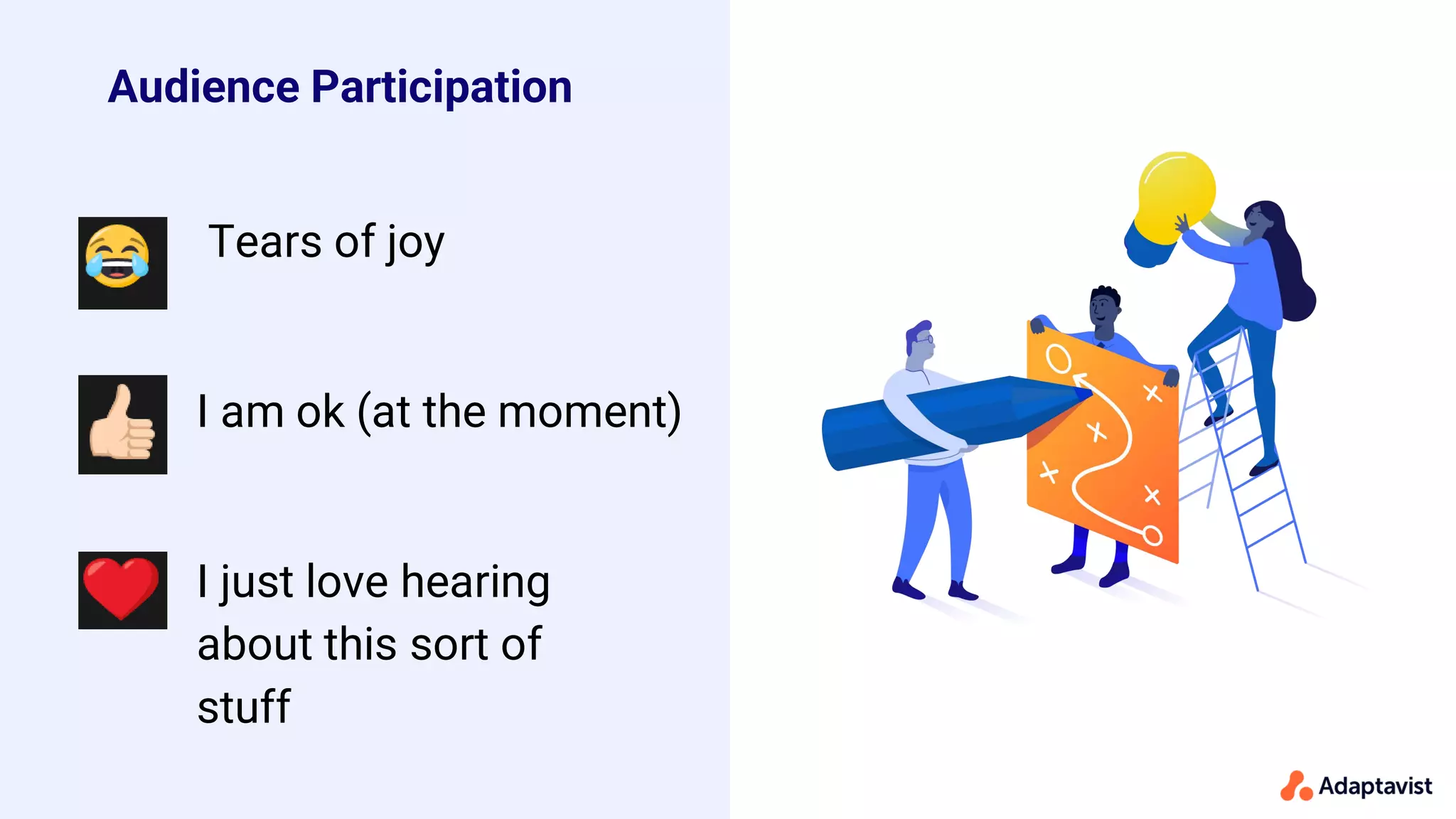 Audience Participation

Tears of joy

I am ok (at the moment)

I just love hearing about this sort of stuff

Adaptavist